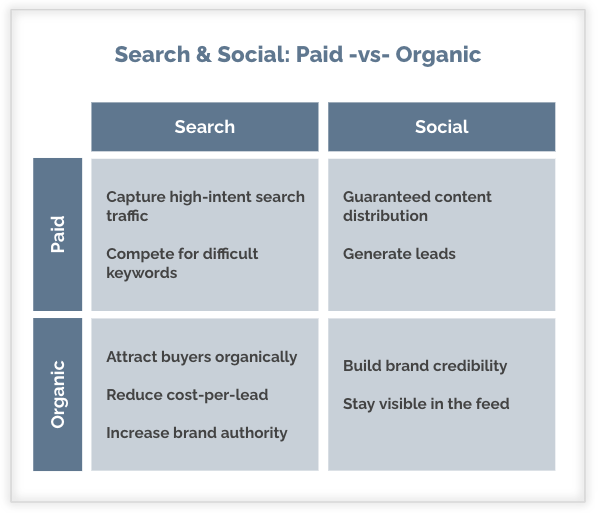 Search & Social: Paid -vs- Organic

| | Search | Social |
|---|---|---|
| Paid | Capture high-intent search traffic<br><br>Compete for difficult keywords | Guaranteed content distribution<br><br>Generate leads |
| Organic | Attract buyers organically<br><br>Reduce cost-per-lead<br><br>Increase brand authority | Build brand credibility<br><br>Stay visible in the feed |